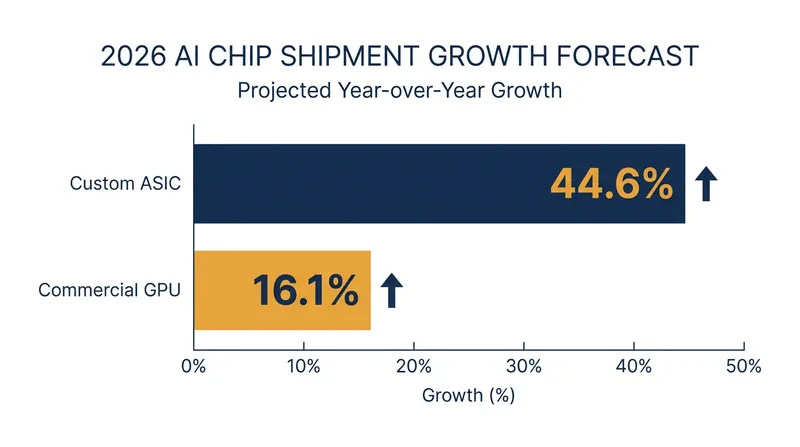 2026 AI CHIP SHIPMENT GROWTH FORECAST
Projected Year-over-Year Growth

Custom ASIC
44.6%

Commercial GPU
16.1%

0%
10%
20%
30%
40%
50%
Growth (%)